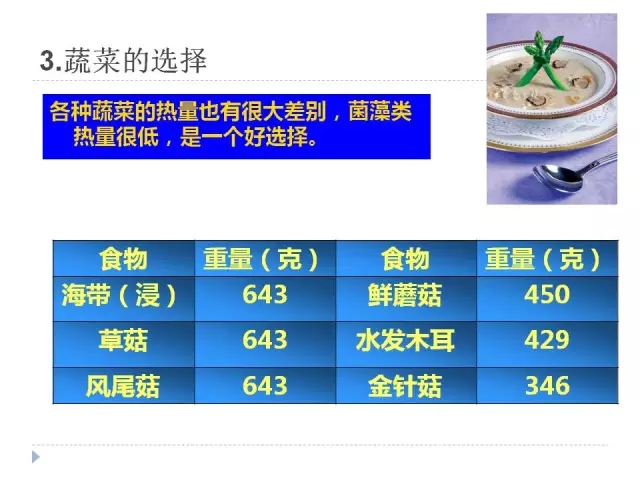 3.蔬菜的选择

各种蔬菜的热量也有很大差别，菌藻类热量很低，是一个好选择。

| 食物 | 重量（克） | 食物 | 重量（克） |
|---|---|---|---|
| 海带（浸） | 643 | 鲜蘑菇 | 450 |
| 草菇 | 643 | 水发木耳 | 429 |
| 风尾菇 | 643 | 金针菇 | 346 |